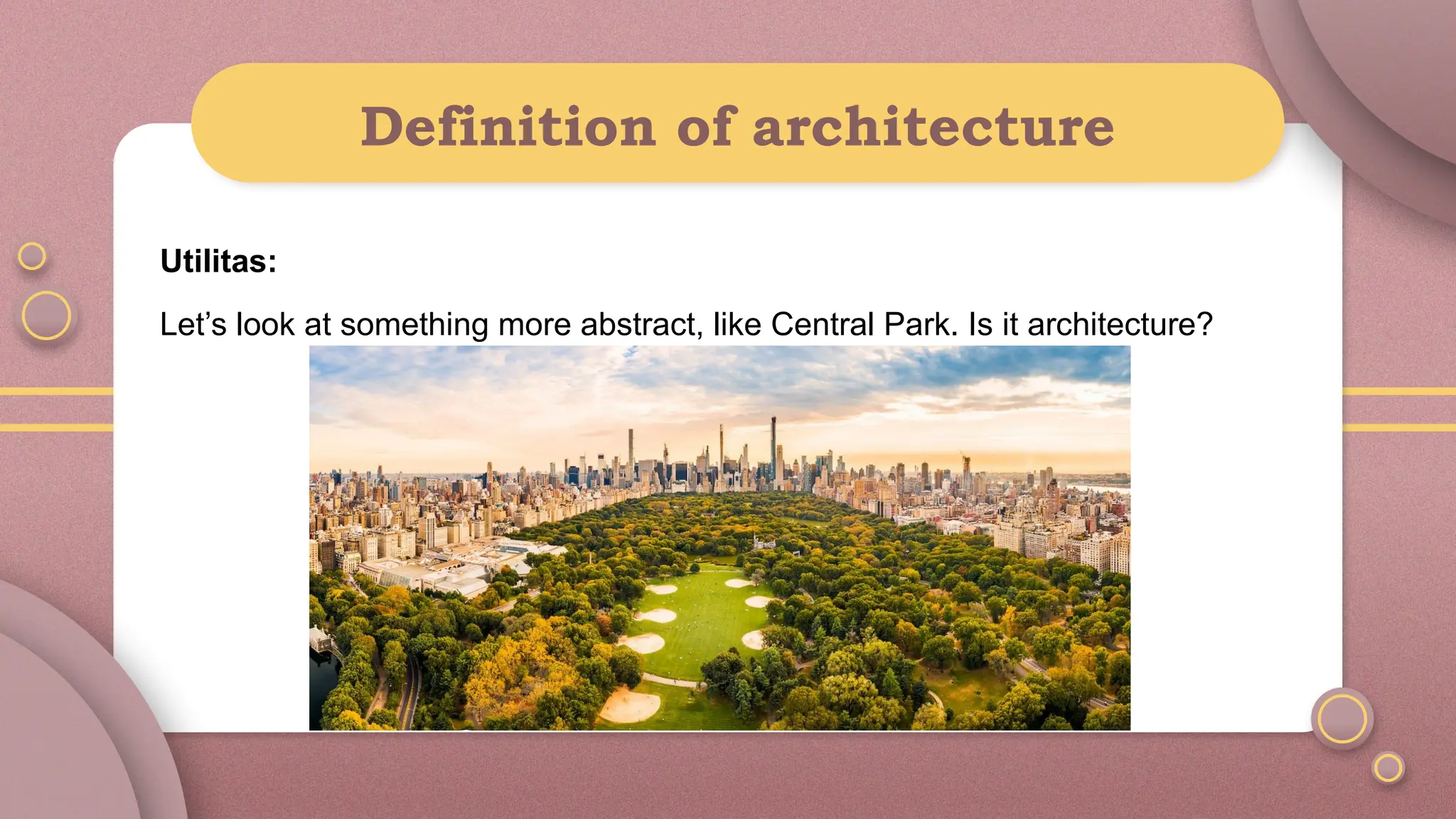 Definition of architecture

Utilitas:

Let’s look at something more abstract, like Central Park. Is it architecture?